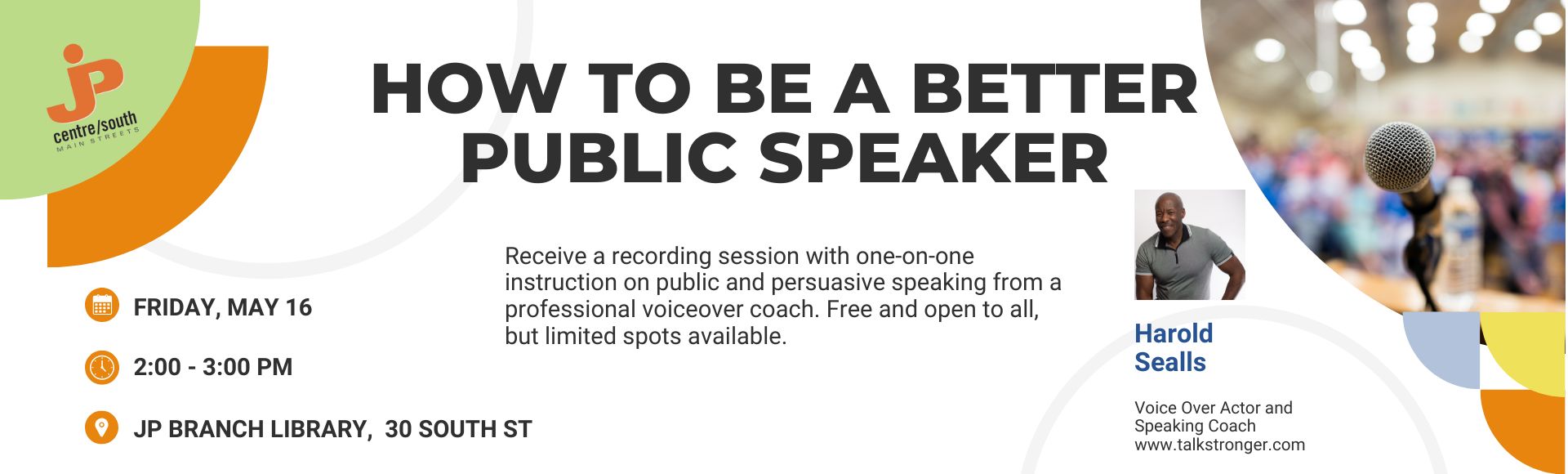 JP
centre/south
MAIN STREETS

HOW TO BE A BETTER PUBLIC SPEAKER

Receive a recording session with one-on-one instruction on public and persuasive speaking from a professional voiceover coach. Free and open to all, but limited spots available.

FRIDAY, MAY 16

2:00 - 3:00 PM

JP BRANCH LIBRARY, 30 SOUTH ST

Harold Sealls

Voice Over Actor and Speaking Coach
www.talkstronger.com